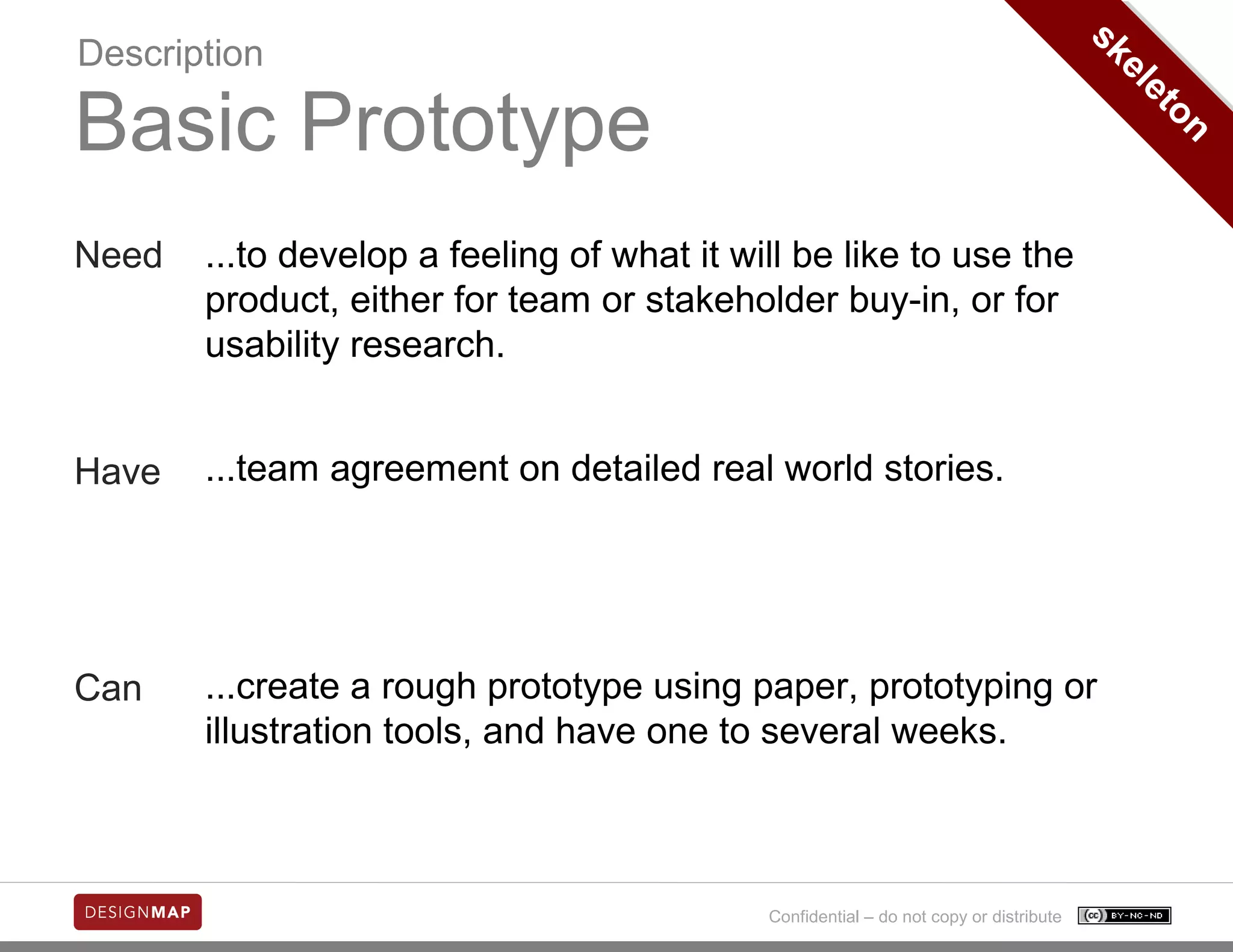 Description
Basic Prototype

skeleton

Need ...to develop a feeling of what it will be like to use the product, either for team or stakeholder buy-in, or for usability research.

Have ...team agreement on detailed real world stories.

Can ...create a rough prototype using paper, prototyping or illustration tools, and have one to several weeks.

DESIGNMAP

Confidential – do not copy or distribute

cc BY-NC-ND